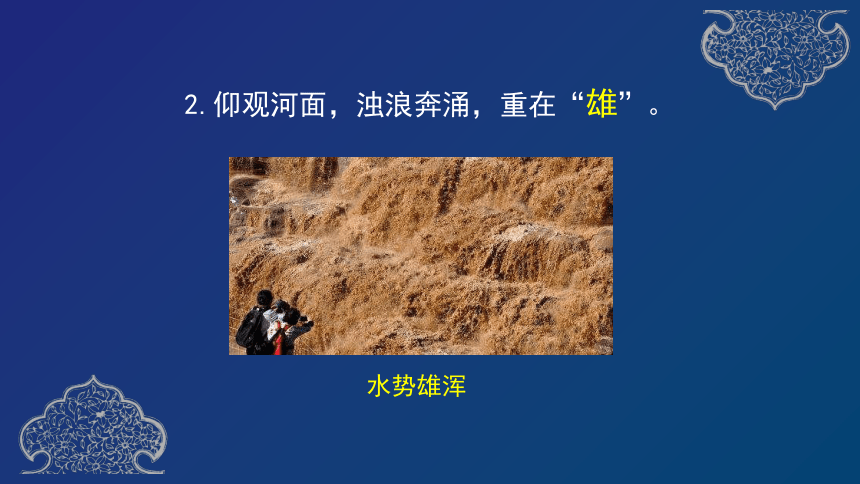 2. 仰观河面，浊浪奔涌，重在“雄”。

水势雄浑